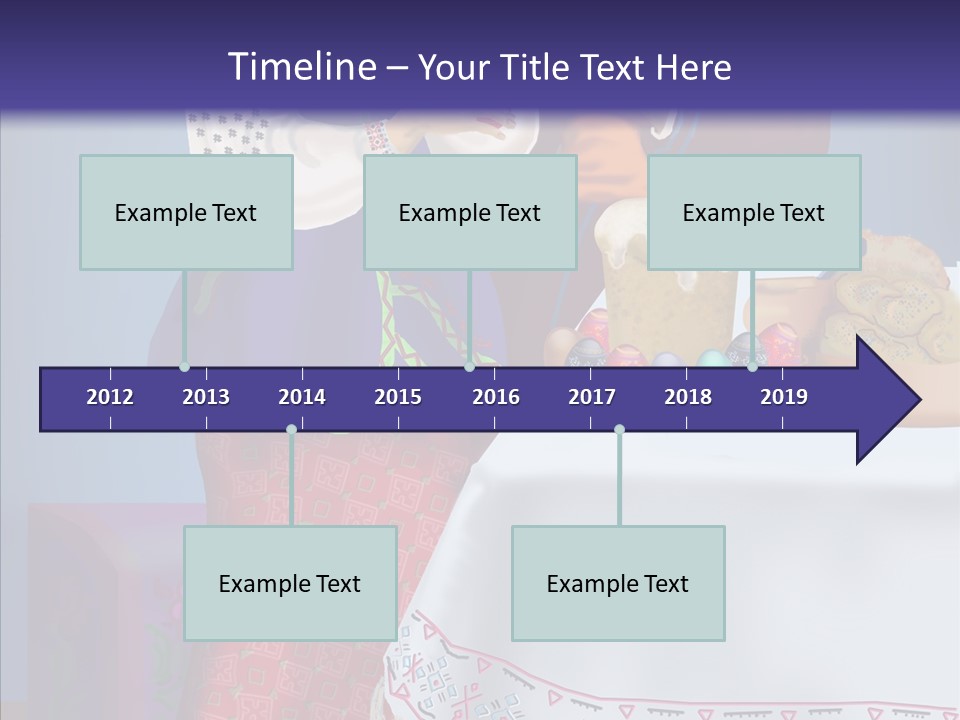 Timeline – Your Title Text Here

Example Text

Example Text

Example Text

2012 2013 2014 2015 2016 2017 2018 2019

Example Text

Example Text